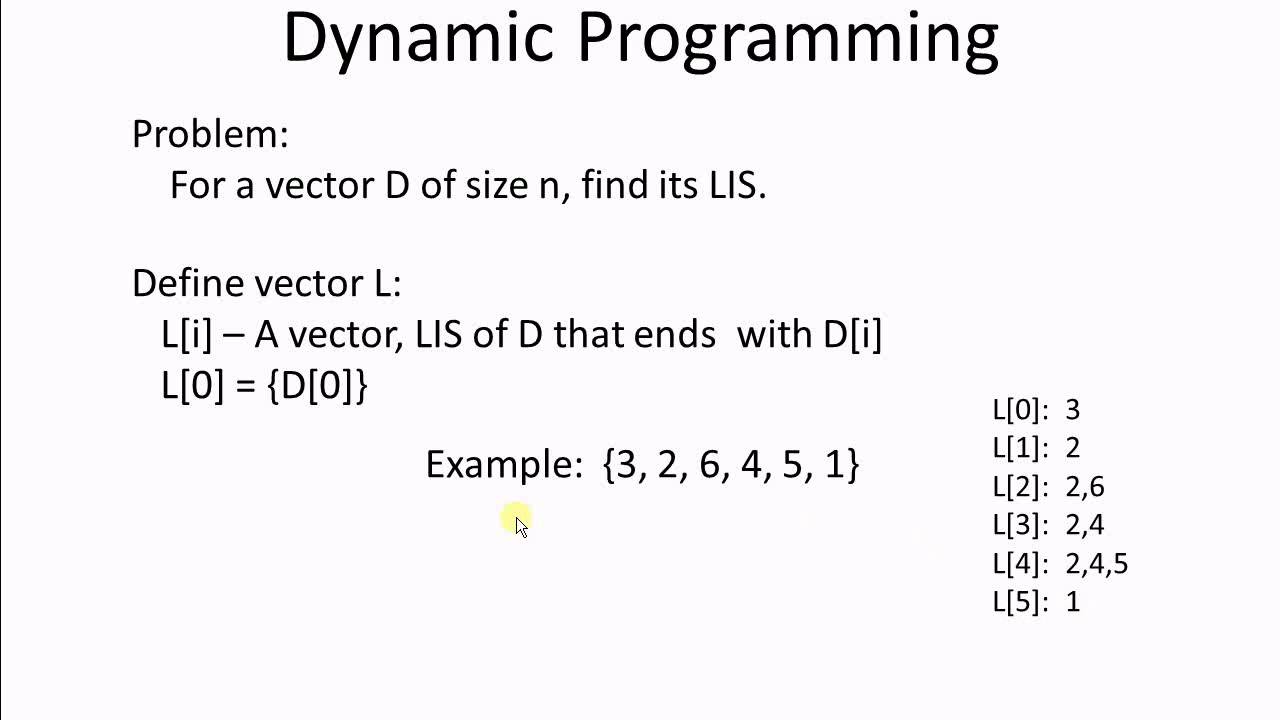 Dynamic Programming

Problem:
For a vector D of size n, find its LIS.

Define vector L:
L[i] – A vector, LIS of D that ends with D[i]
L[0] = {D[0]}

Example: {3, 2, 6, 4, 5, 1}

L[0]: 3
L[1]: 2
L[2]: 2,6
L[3]: 2,4
L[4]: 2,4,5
L[5]: 1